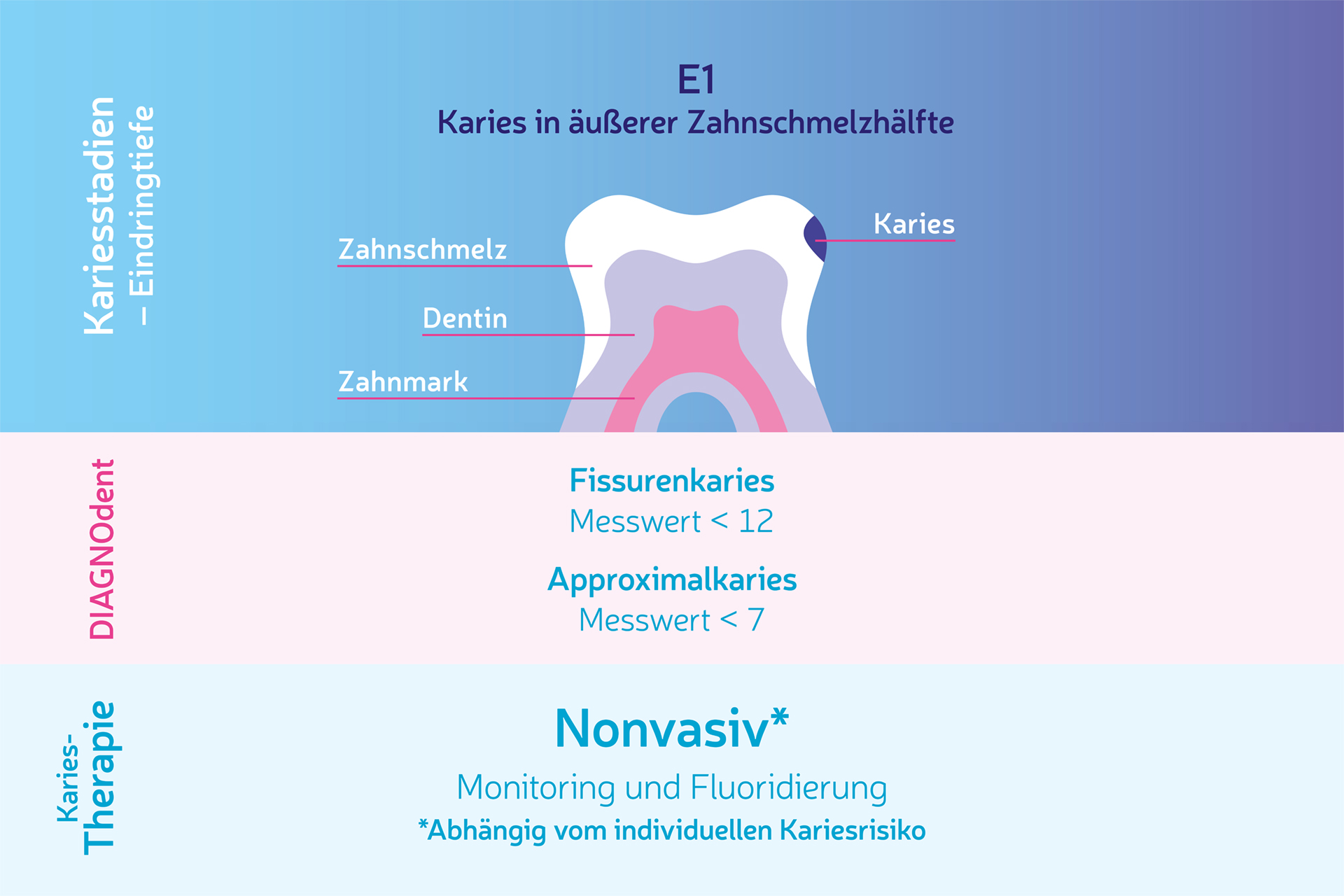 Kariesstadien
– Eindringtiefe

E1
Karies in äußerer Zahnschmelzhälfte

Zahnschmelz
Dentin
Zahnmark
Karies

DIAGNOdent

Fissurenkaries
Messwert < 12

Approximalkaries
Messwert < 7

Karies-
Therapie

Nonvasiv*
Monitoring und Fluoridierung
*Abhängig vom individuellen Kariesrisiko